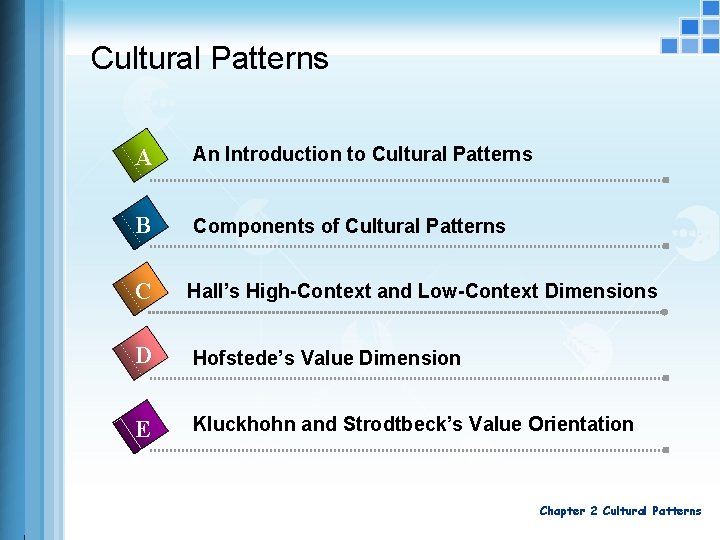 Cultural Patterns

A An Introduction to Cultural Patterns

B Components of Cultural Patterns

C Hall's High-Context and Low-Context Dimensions

D Hofstede's Value Dimension

E Kluckhohn and Strodtbeck's Value Orientation

Chapter 2 Cultural Patterns